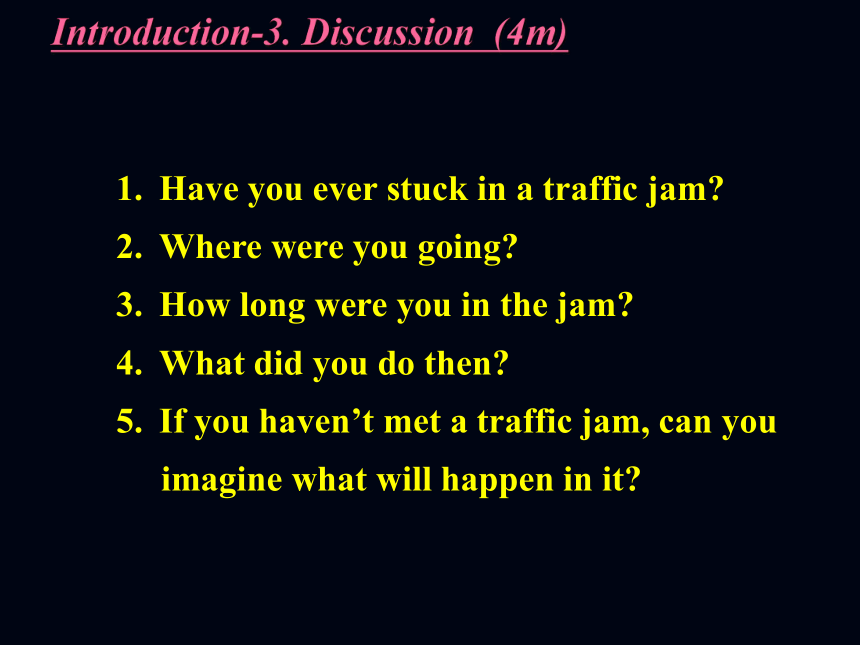 Introduction-3. Discussion (4m)

1. Have you ever stuck in a traffic jam?
2. Where were you going?
3. How long were you in the jam?
4. What did you do then?
5. If you haven’t met a traffic jam, can you imagine what will happen in it?